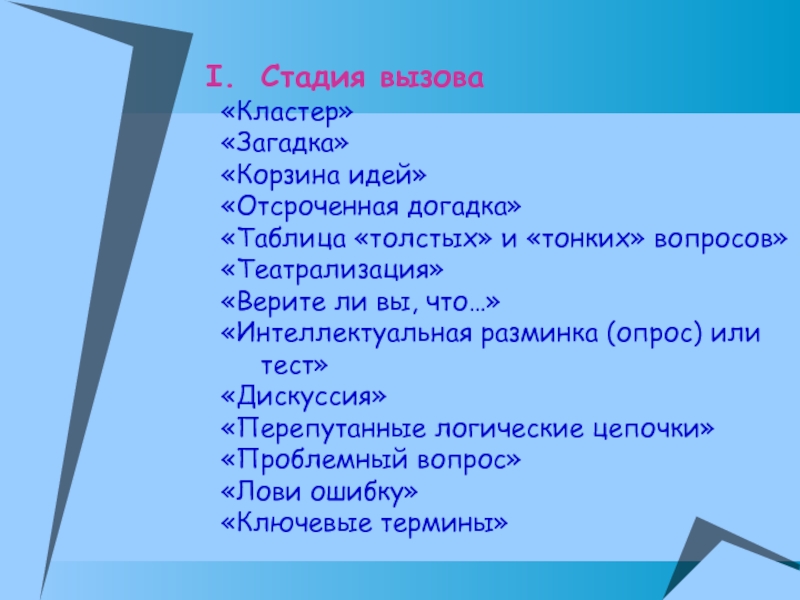 I. Стадия вызова

«Кластер»
«Загадка»
«Корзина идей»
«Отсроченная догадка»
«Таблица «толстых» и «тонких» вопросов»
«Театрализация»
«Верите ли вы, что…»
«Интеллектуальная разминка (опрос) или тест»
«Дискуссия»
«Перепутанные логические цепочки»
«Проблемный вопрос»
«Лови ошибку»
«Ключевые термины»